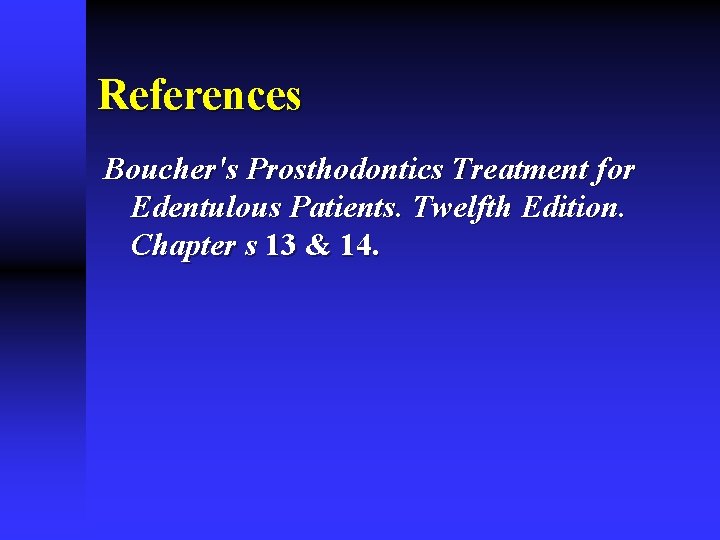 References

Boucher's Prosthodontics Treatment for Edentulous Patients. Twelfth Edition. Chapter s 13 & 14.